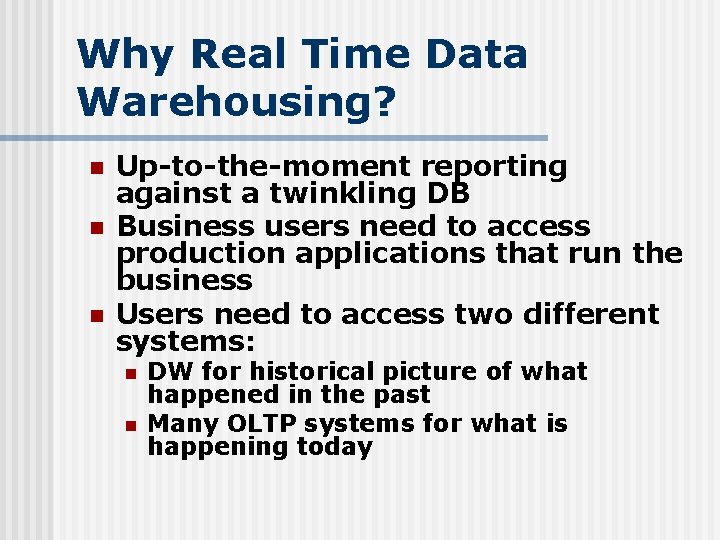 Why Real Time Data Warehousing?

- Up-to-the-moment reporting against a twinkling DB
- Business users need to access production applications that run the business
- Users need to access two different systems:
  - DW for historical picture of what happened in the past
  - Many OLTP systems for what is happening today